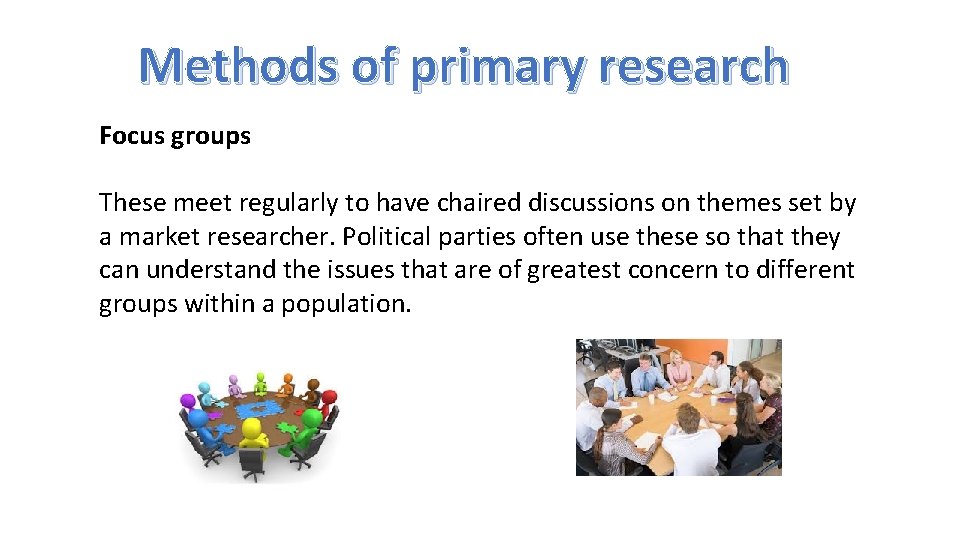 Methods of primary research

Focus groups

These meet regularly to have chaired discussions on themes set by a market researcher. Political parties often use these so that they can understand the issues that are of greatest concern to different groups within a population.